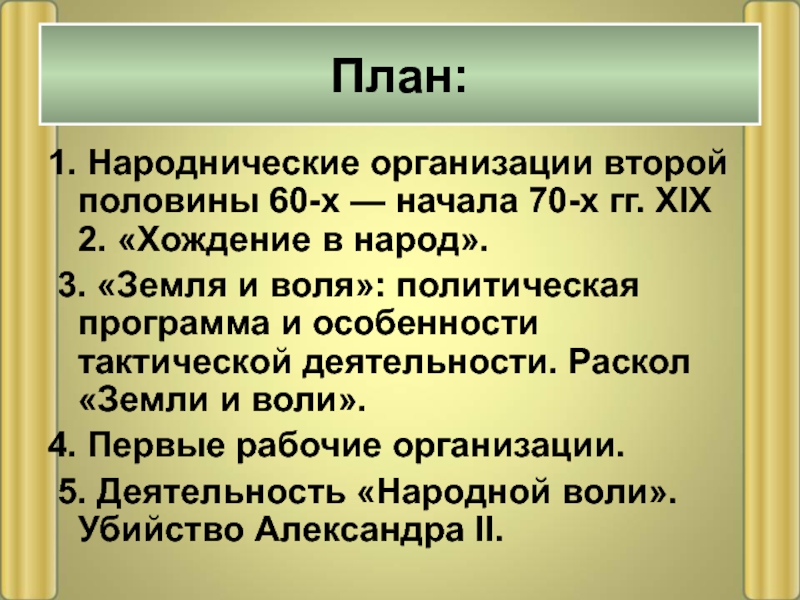 План:

1. Народнические организации второй половины 60-х — начала 70-х гг. XIX
2. «Хождение в народ».

3. «Земля и воля»: политическая программа и особенности тактической деятельности. Раскол «Земли и воли».

4. Первые рабочие организации.

5. Деятельность «Народной воли». Убийство Александра II.